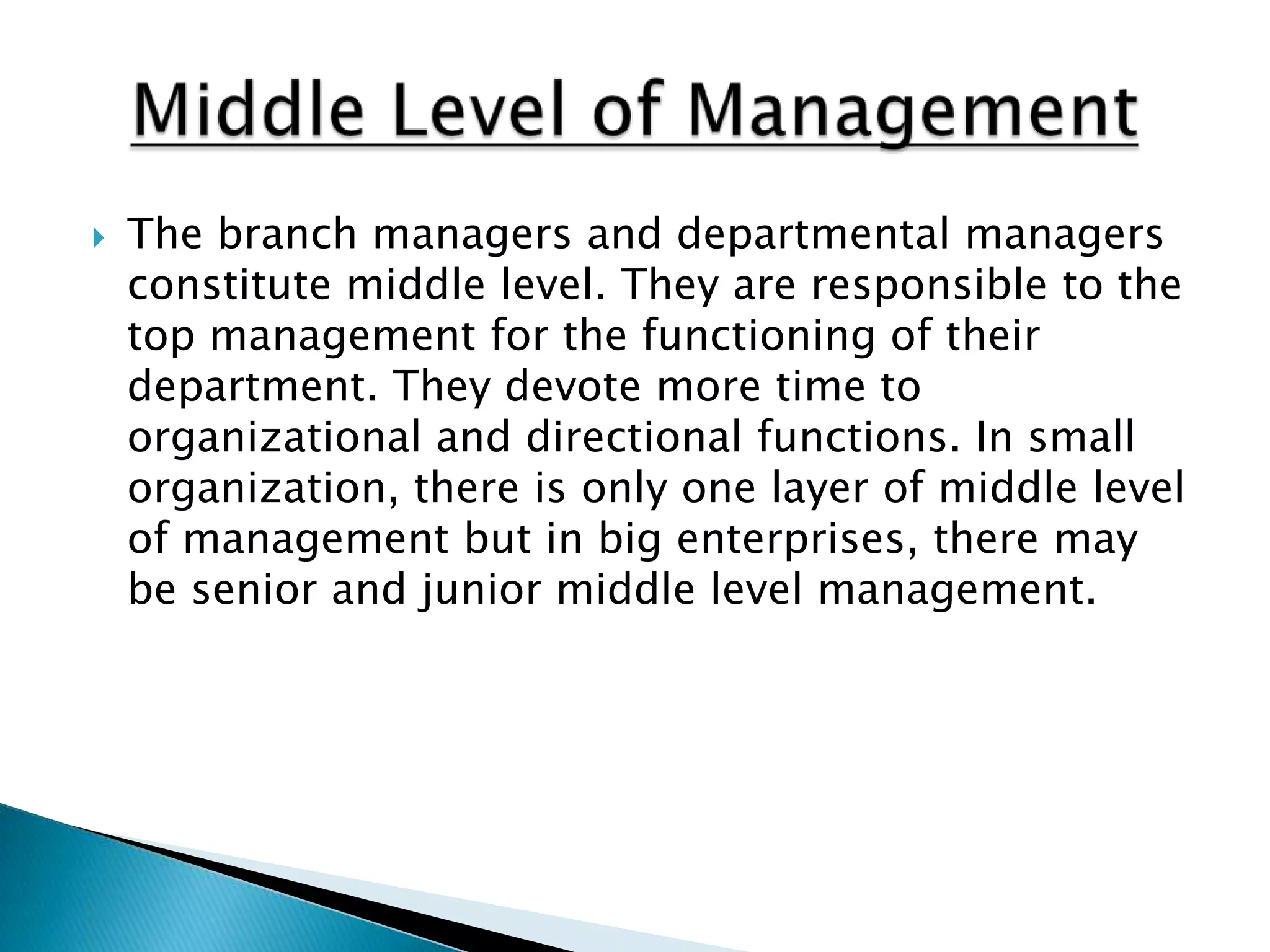 Middle Level of Management

The branch managers and departmental managers constitute middle level. They are responsible to the top management for the functioning of their department. They devote more time to organizational and directional functions. In small organization, there is only one layer of middle level of management but in big enterprises, there may be senior and junior middle level management.